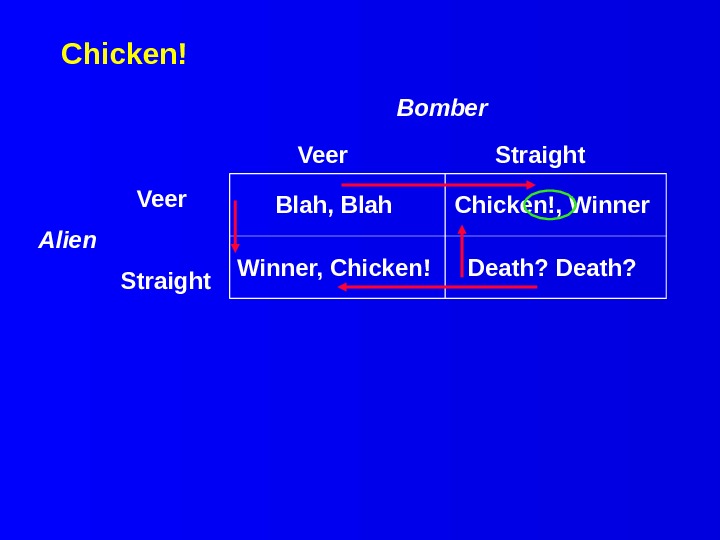 Chicken!

Bomber

Alien

| | Veer | Straight |
|---|---|---|
| Veer | Blah, Blah | Chicken!, Winner |
| Straight | Winner, Chicken! | Death? Death? |